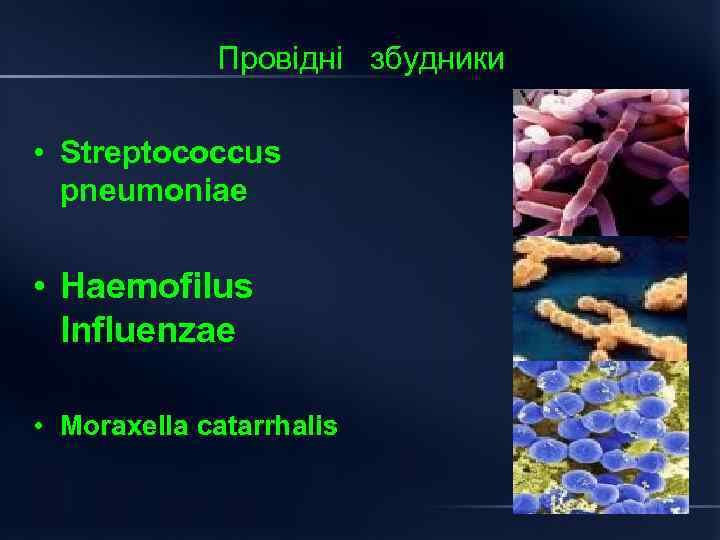 Провідні збудники

• Streptococcus pneumoniae

• Haemofilus Influenzae

• Moraxella catarrhalis